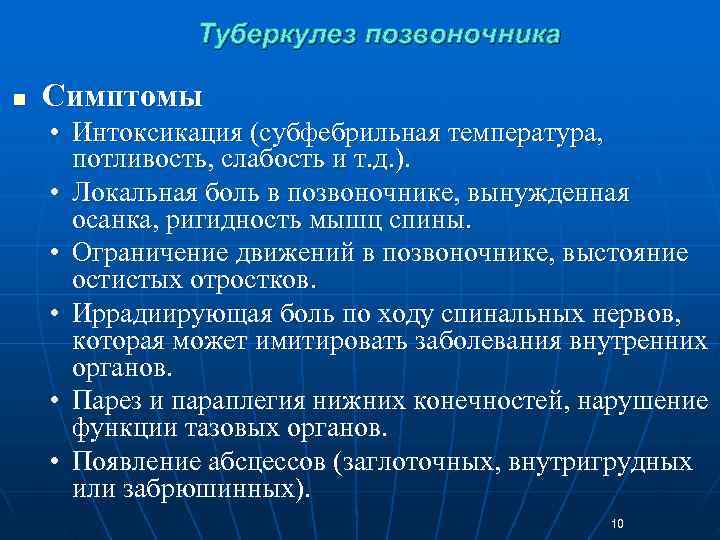 Туберкулез позвоночника

■ Симптомы

• Интоксикация (субфебрильная температура, потливость, слабость и т.д.).

• Локальная боль в позвоночнике, вынужденная осанка, ригидность мышц спины.

• Ограничение движений в позвоночнике, выстояние остистых отростков.

• Иррадиирующая боль по ходу спинальных нервов, которая может имитировать заболевания внутренних органов.

• Парез и параплегия нижних конечностей, нарушение функции тазовых органов.

• Появление абсцессов (заглоточных, внутригрудных или забрюшинных).

10